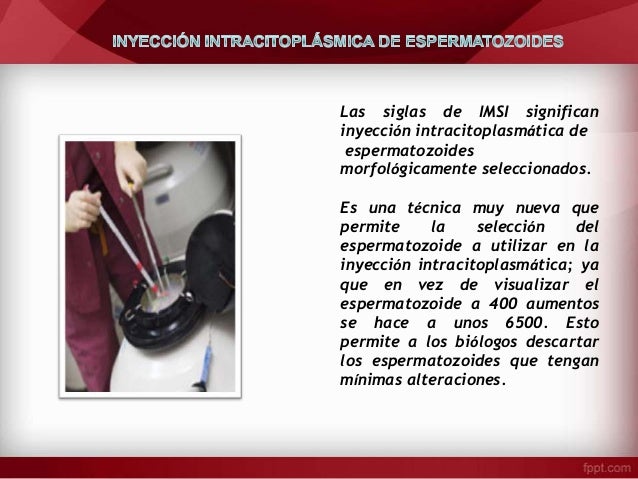 INYECCIÓN INTRACITOPLÁSMICA DE ESPERMATOZOIDES

Las siglas de IMSI significan inyección intracitoplasmática de espermatozoides morfológicamente seleccionados.

Es una técnica muy nueva que permite la selección del espermatozoide a utilizar en la inyección intracitoplasmática; ya que en vez de visualizar el espermatozoide a 400 aumentos se hace a unos 6500. Esto permite a los biólogos descartar los espermatozoides que tengan mínimas alteraciones.

fppt.com